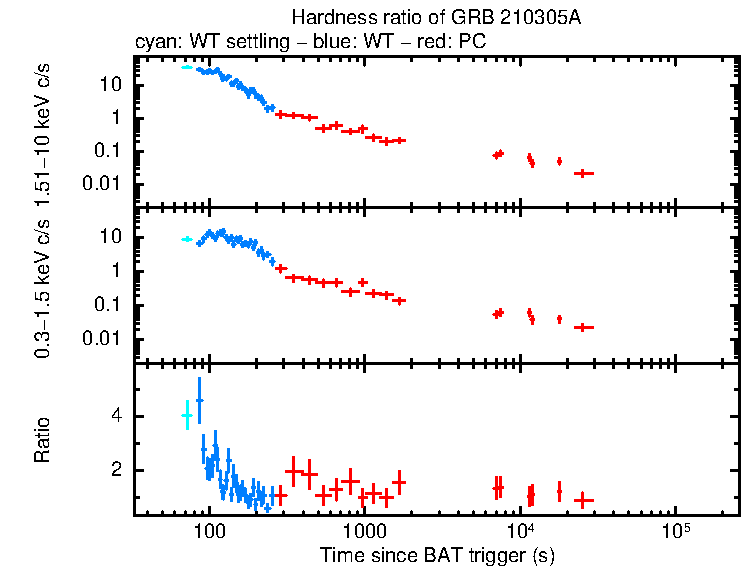 Hardness ratio of GRB 210305A
cyan: WT settling – blue: WT – red: PC

1.51–10 keV c/s
10
1
0.1
0.01

0.3–1.5 keV c/s
10
1
0.1
0.01

Ratio
4
2

100
1000
$10^4$
$10^5$
Time since BAT trigger (s)